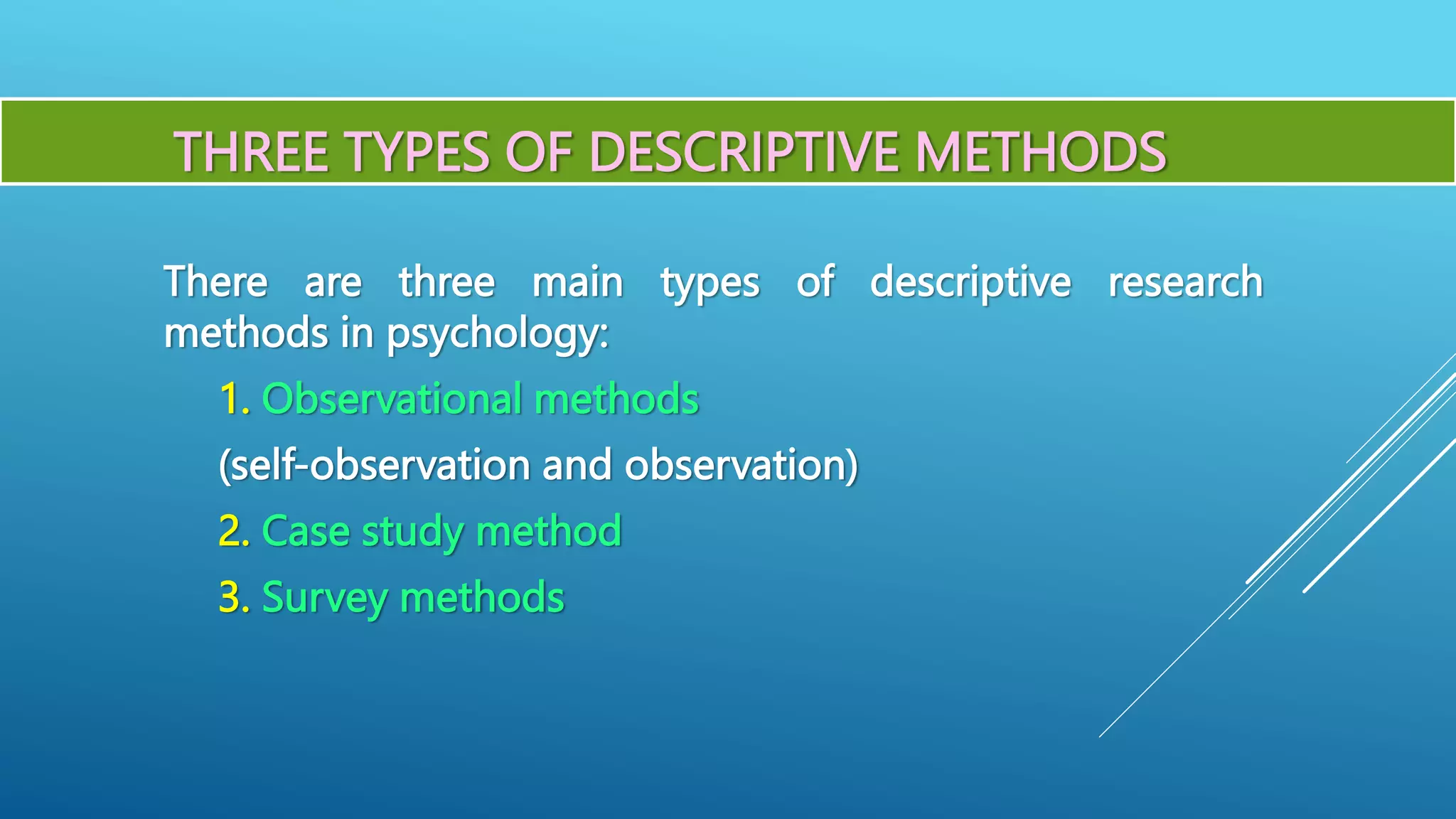 THREE TYPES OF DESCRIPTIVE METHODS

There are three main types of descriptive research methods in psychology:

1. Observational methods

(self-observation and observation)

2. Case study method

3. Survey methods